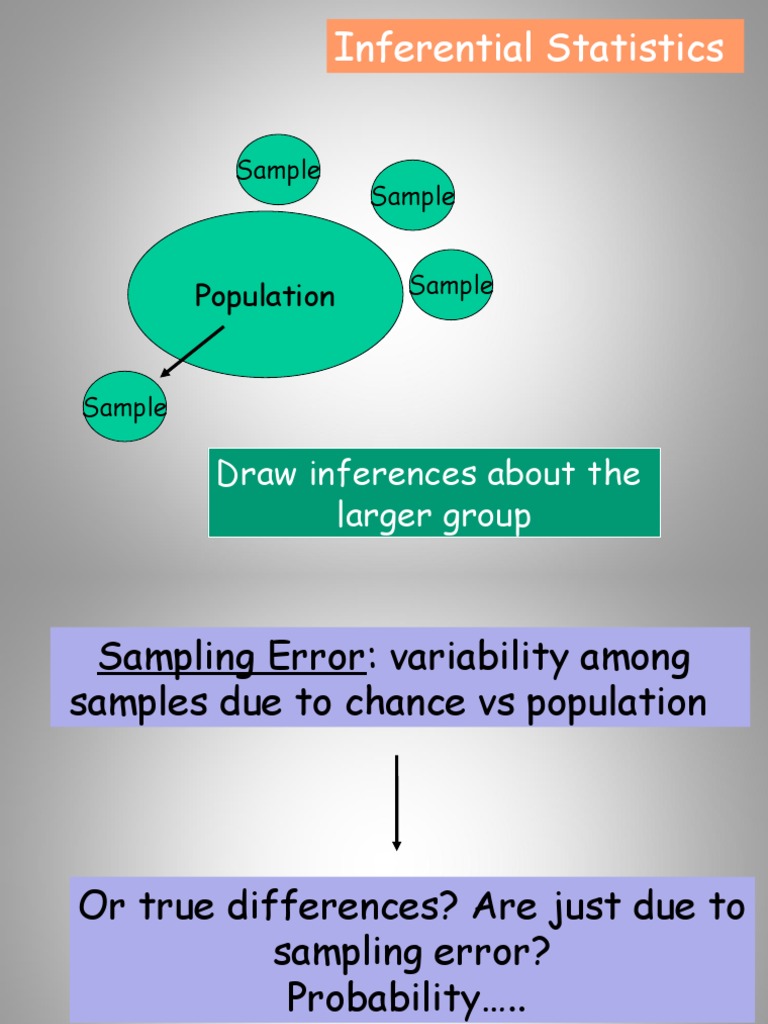 Inferential Statistics

Sample

Sample

Population

Sample

Sample

Draw inferences about the larger group

Sampling Error: variability among samples due to chance vs population

Or true differences? Are just due to sampling error?
Probability…..